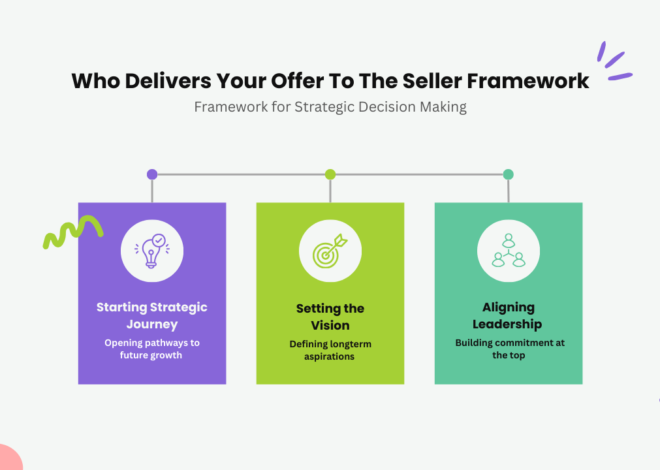 Who Delivers Your Offer To The Seller Framework

Framework for Strategic Decision Making

Starting Strategic Journey

Opening pathways to future growth

Setting the Vision

Defining longterm aspirations

Aligning Leadership

Building commitment at the top